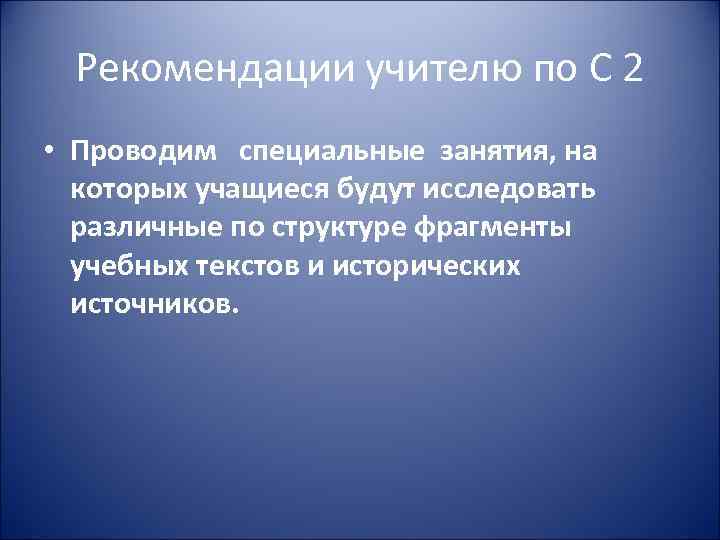 Рекомендации учителю по С 2

• Проводим специальные занятия, на которых учащиеся будут исследовать различные по структуре фрагменты учебных текстов и исторических источников.